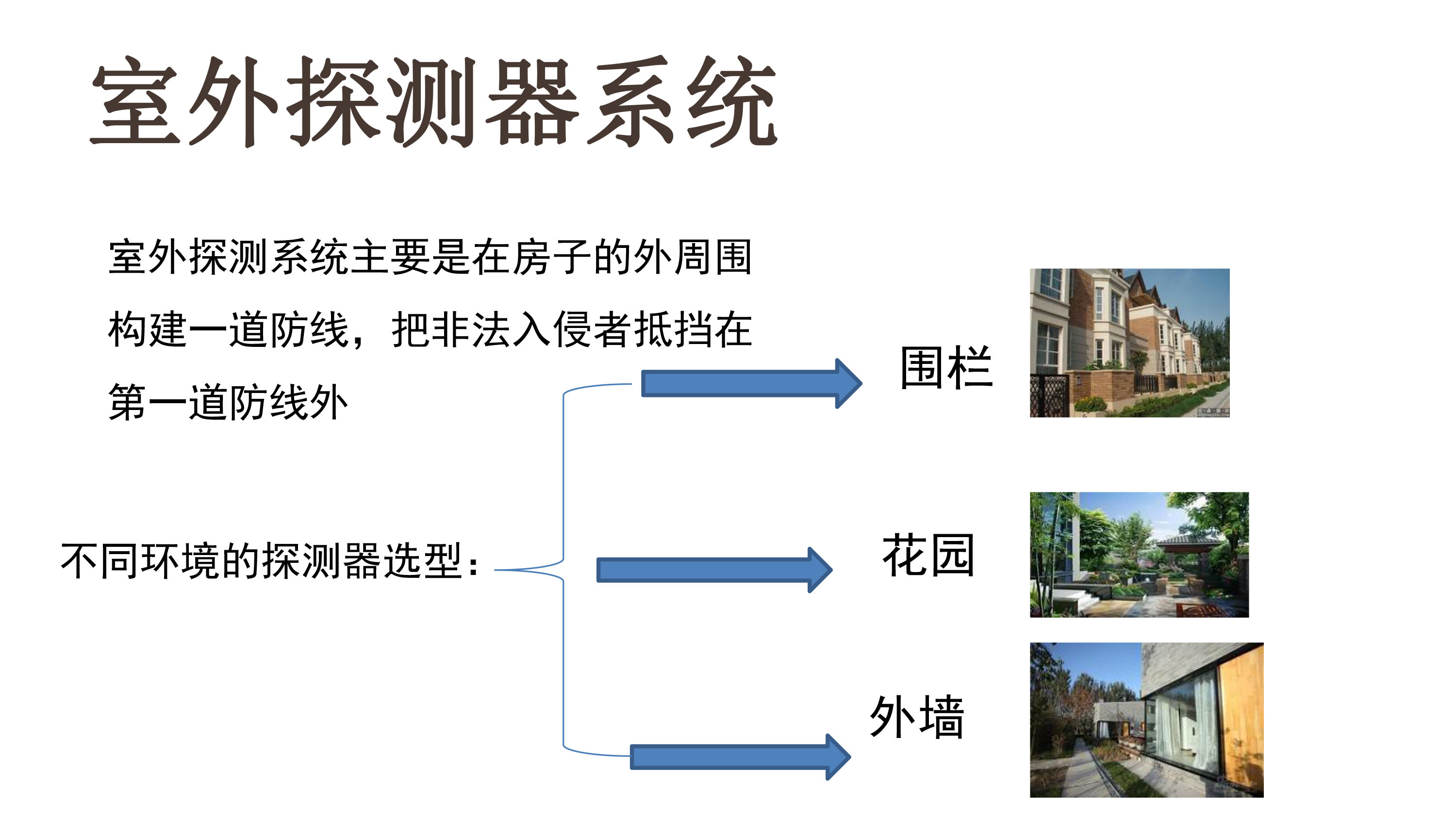 室外探测器系统

室外探测系统主要是在房子的外周围构建一道防线，把非法入侵者抵挡在第一道防线外

不同环境的探测器选型：

围栏

花园

外墙